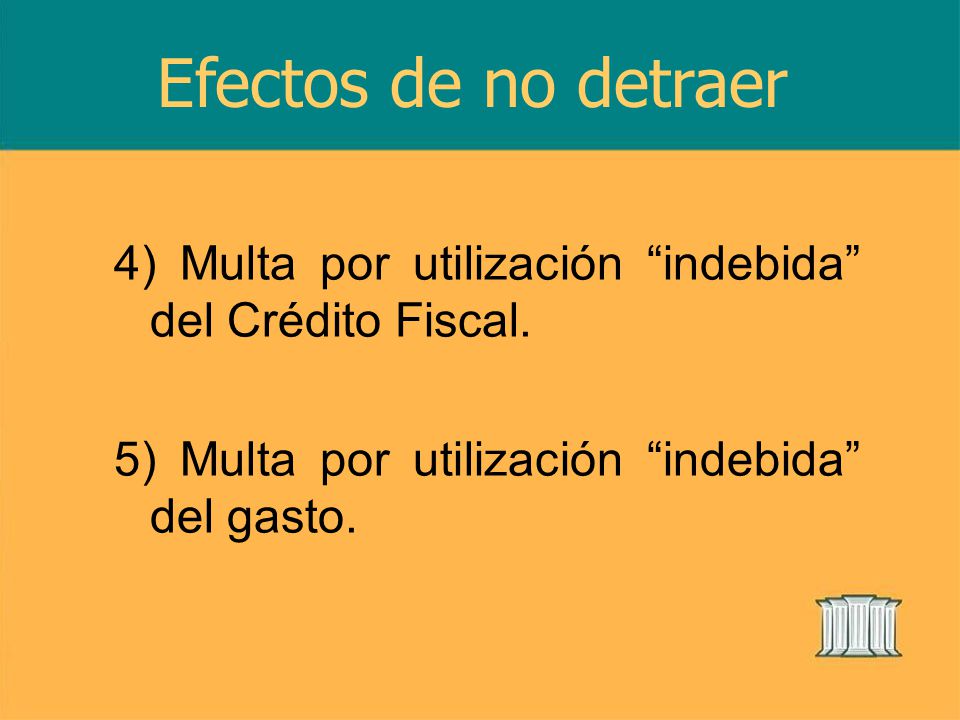 Efectos de no detraer

4) Multa por utilización “indebida” del Crédito Fiscal.

5) Multa por utilización “indebida” del gasto.